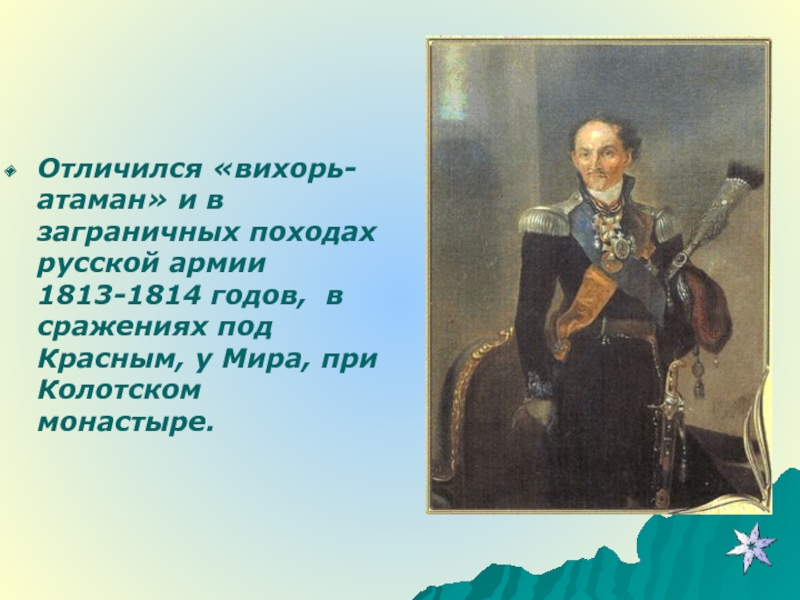 Отличился «вихорь-атаман» и в заграничных походах русской армии 1813-1814 годов, в сражениях под Красным, у Мира, при Колотском монастыре.